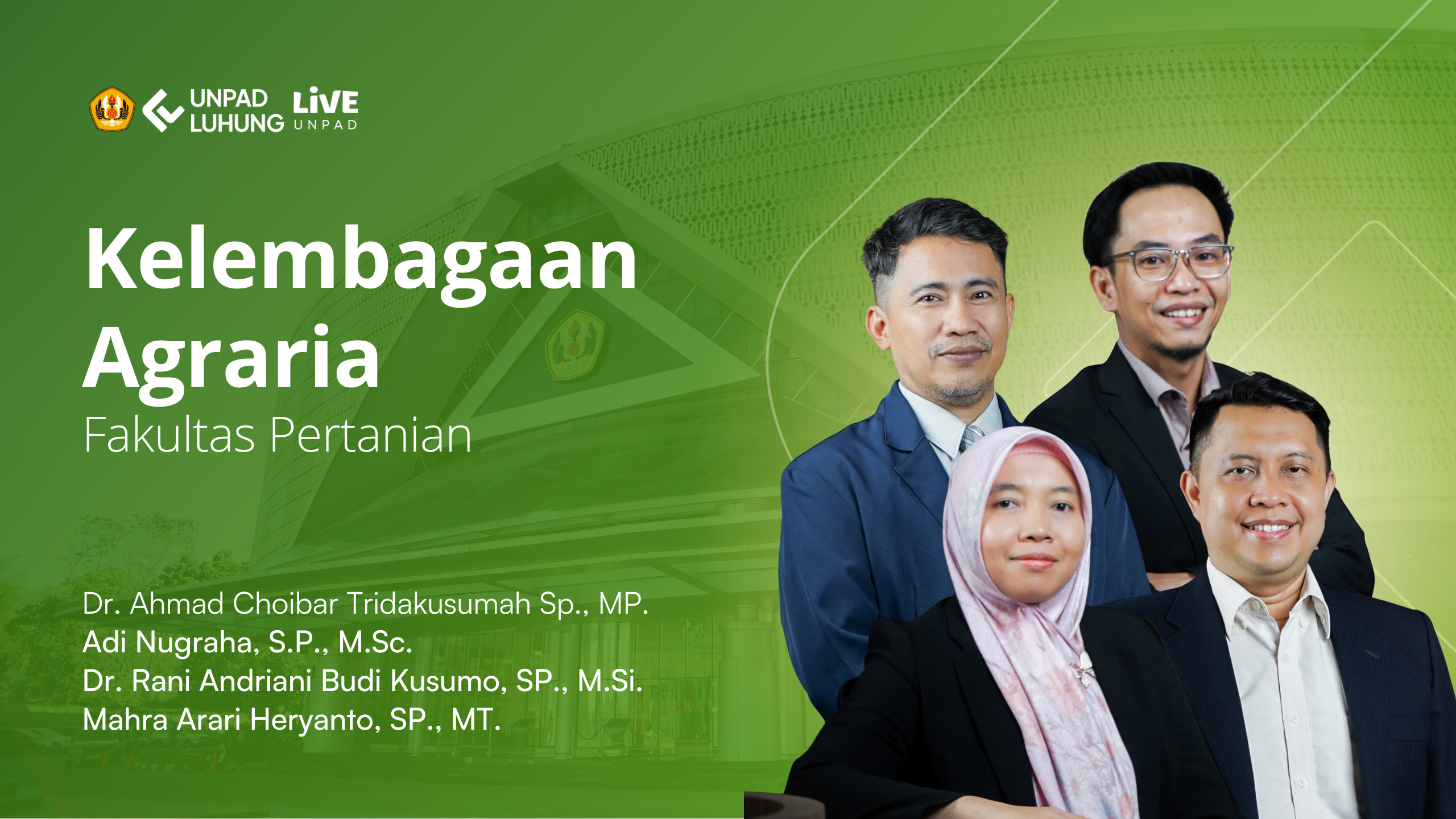 UNPAD LUHUNG LiVE UNPAD

Kelembagaan Agraria

Fakultas Pertanian

Dr. Ahmad Choibar Tridakusumah Sp., MP.
Adi Nugraha, S.P., M.Sc.
Dr. Rani Andriani Budi Kusumo, SP., M.Si.
Mahra Arari Heryanto, SP., MT.